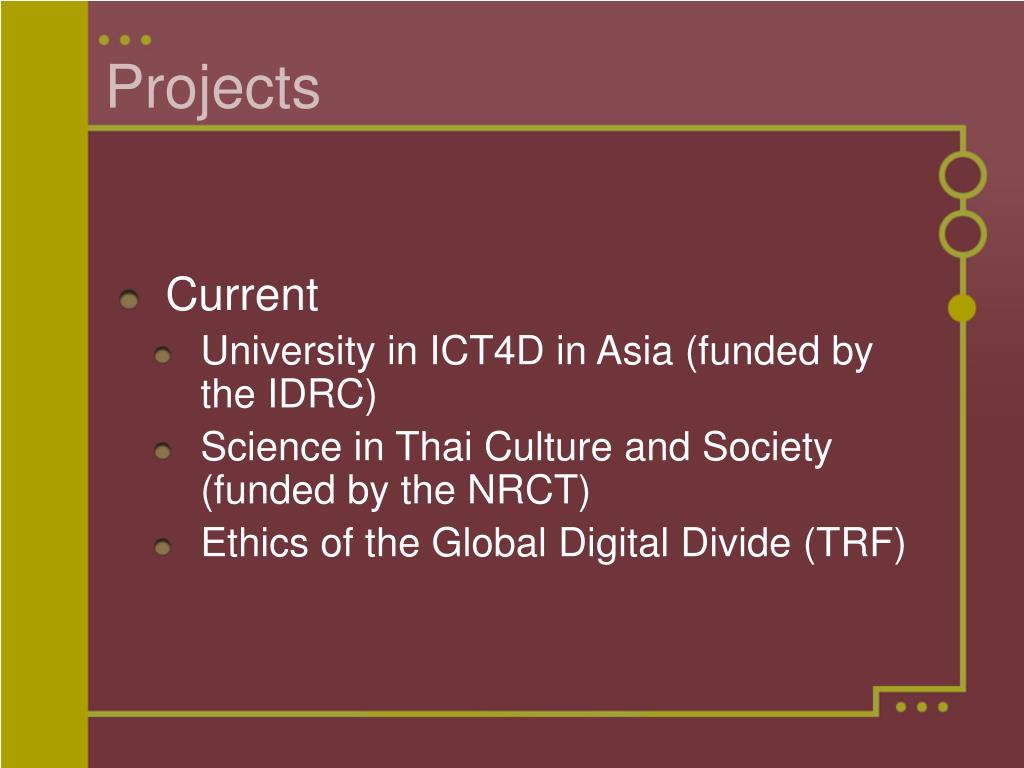 Projects

Current

University in ICT4D in Asia (funded by the IDRC)

Science in Thai Culture and Society (funded by the NRCT)

Ethics of the Global Digital Divide (TRF)